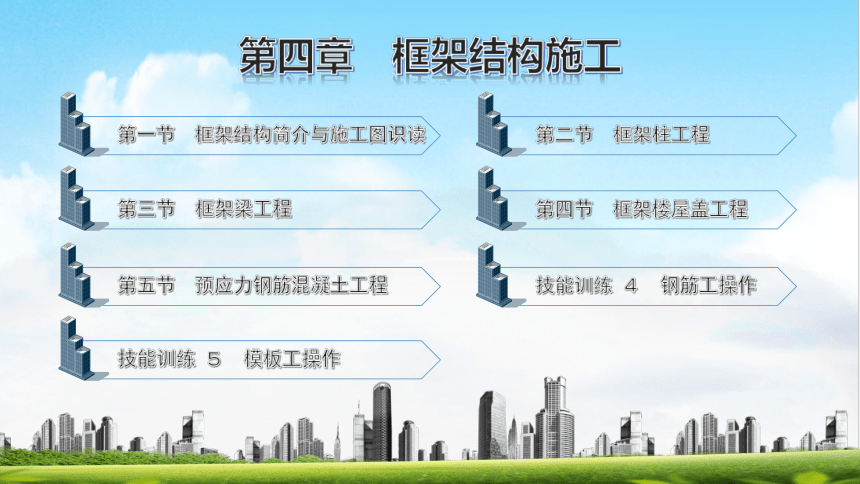 第四章　框架结构施工

第一节　框架结构简介与施工图识读

第二节　框架柱工程

第三节　框架梁工程

第四节　框架楼屋盖工程

第五节　预应力钢筋混凝土工程

技能训练 4　钢筋工操作

技能训练 5　模板工操作